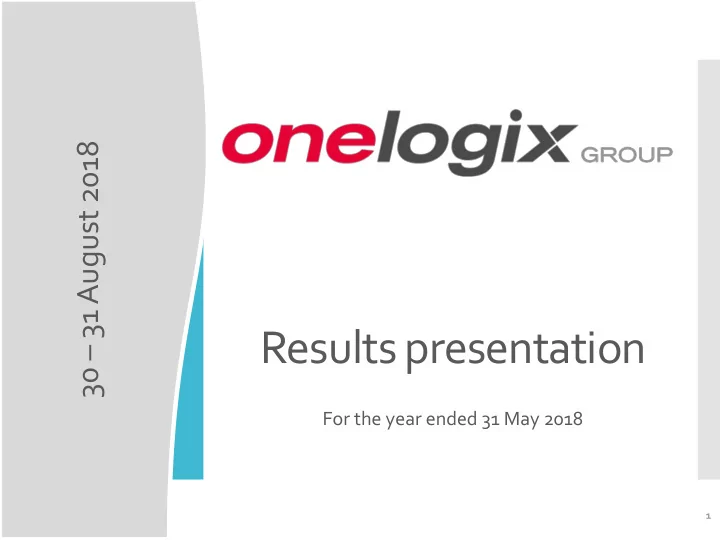 30 – 31 August 2018

onelogix GROUP

Results presentation

For the year ended 31 May 2018

1